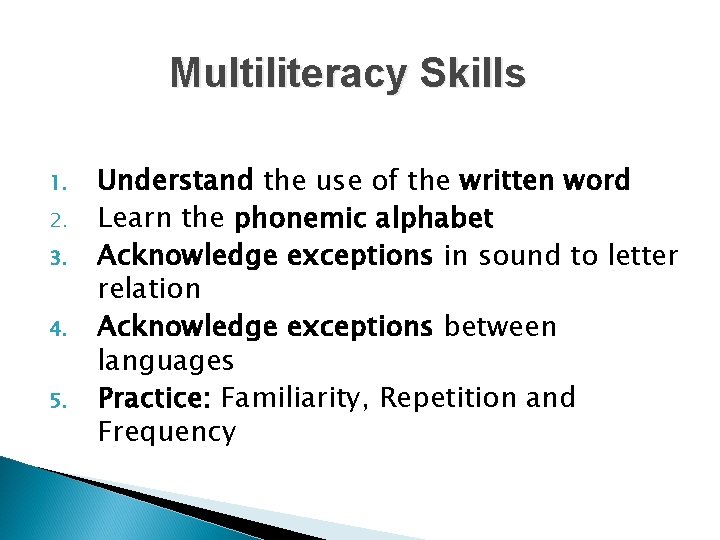 Multiliteracy Skills

1. Understand the use of the written word
2. Learn the phonemic alphabet
3. Acknowledge exceptions in sound to letter relation
4. Acknowledge exceptions between languages
5. Practice: Familiarity, Repetition and Frequency